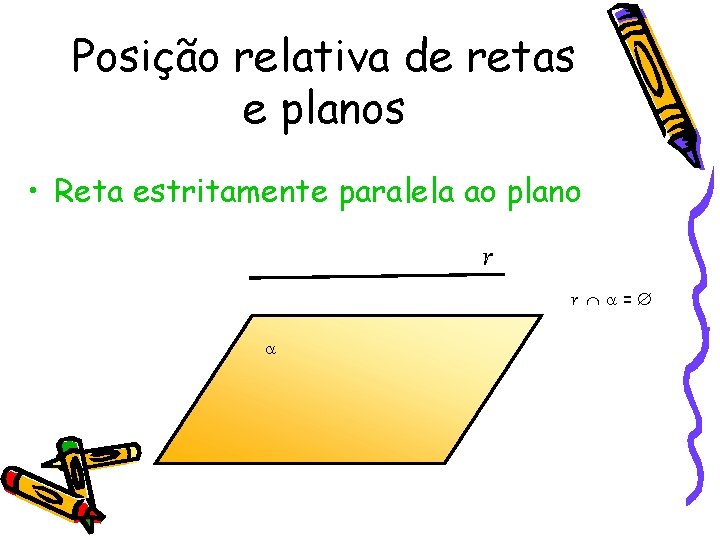 Posição relativa de retas e planos

• Reta estritamente paralela ao plano

$r$

$r \cap \alpha = \varnothing$

$\alpha$